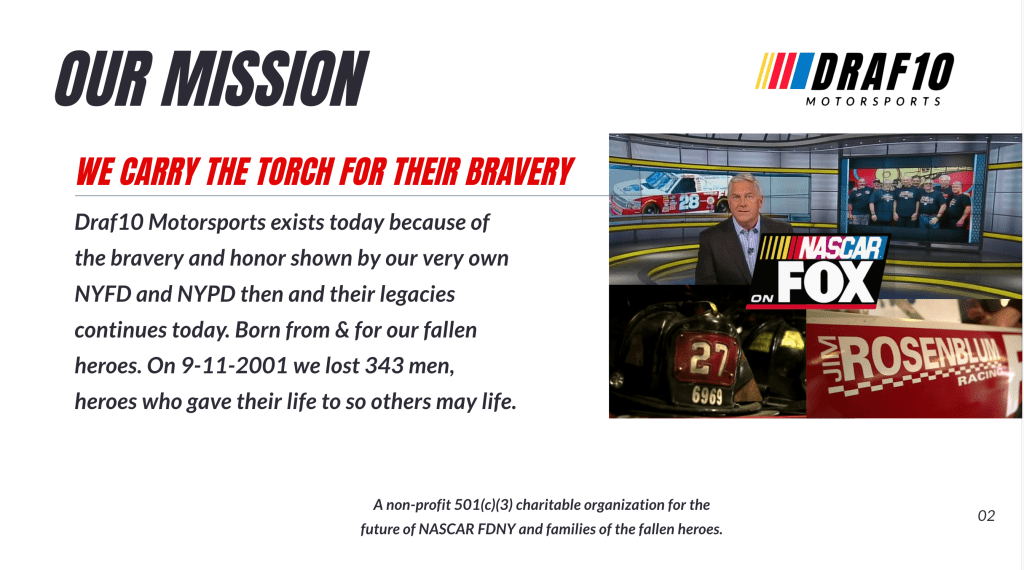 OUR MISSION

DRAF10
MOTORSPORTS

WE CARRY THE TORCH FOR THEIR BRAVERY

Draf10 Motorsports exists today because of the bravery and honor shown by our very own NYFD and NYPD then and their legacies continues today. Born from & for our fallen heroes. On 9-11-2001 we lost 343 men, heroes who gave their life to so others may life.

28

NASCAR
ON FOX

27
6969

JIM ROSENBLUM RACING

A non-profit 501(c)(3) charitable organization for the future of NASCAR FDNY and families of the fallen heroes.

02